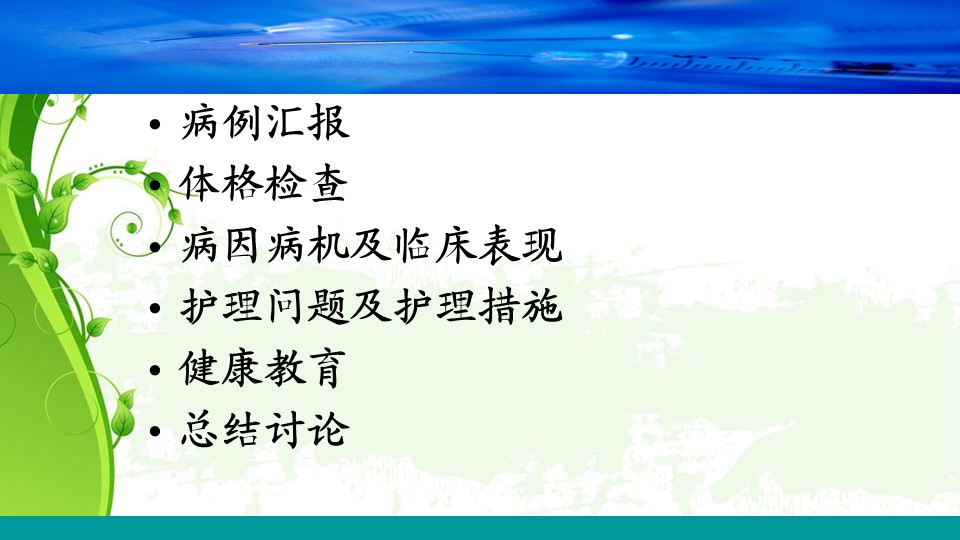 • 病例汇报
• 体格检查
• 病因病机及临床表现
• 护理问题及护理措施
• 健康教育
• 总结讨论